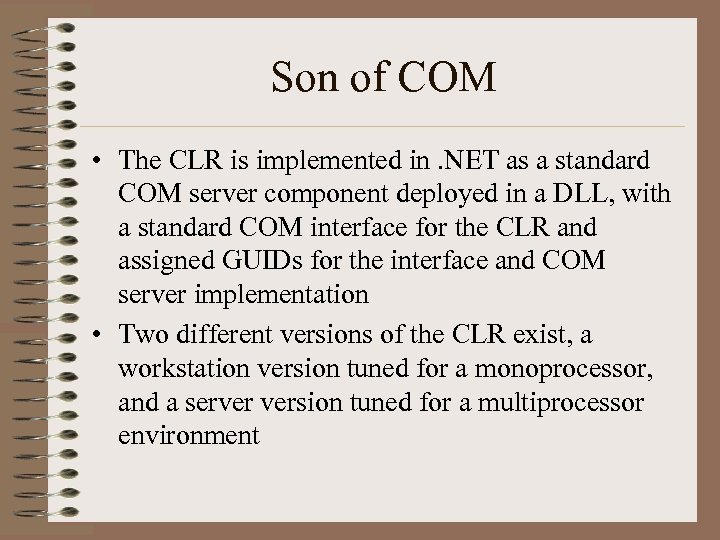 Son of COM

• The CLR is implemented in .NET as a standard COM server component deployed in a DLL, with a standard COM interface for the CLR and assigned GUIDs for the interface and COM server implementation
• Two different versions of the CLR exist, a workstation version tuned for a monoprocessor, and a server version tuned for a multiprocessor environment